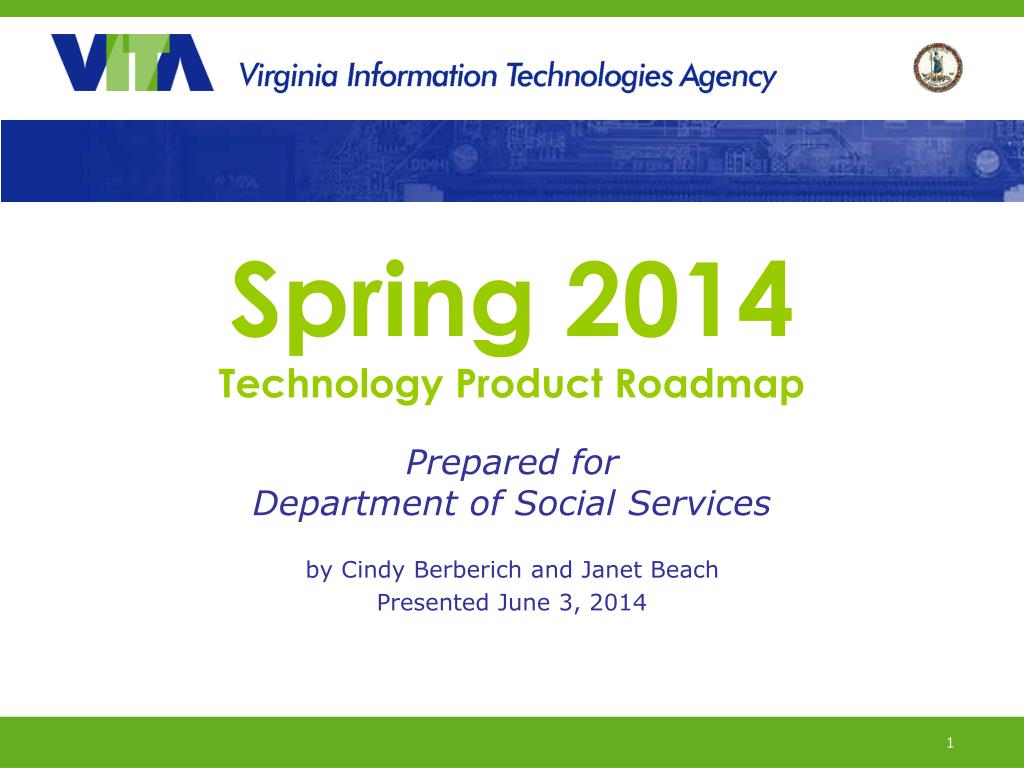 VITA Virginia Information Technologies Agency

Spring 2014
Technology Product Roadmap

Prepared for
Department of Social Services

by Cindy Berberich and Janet Beach
Presented June 3, 2014

1